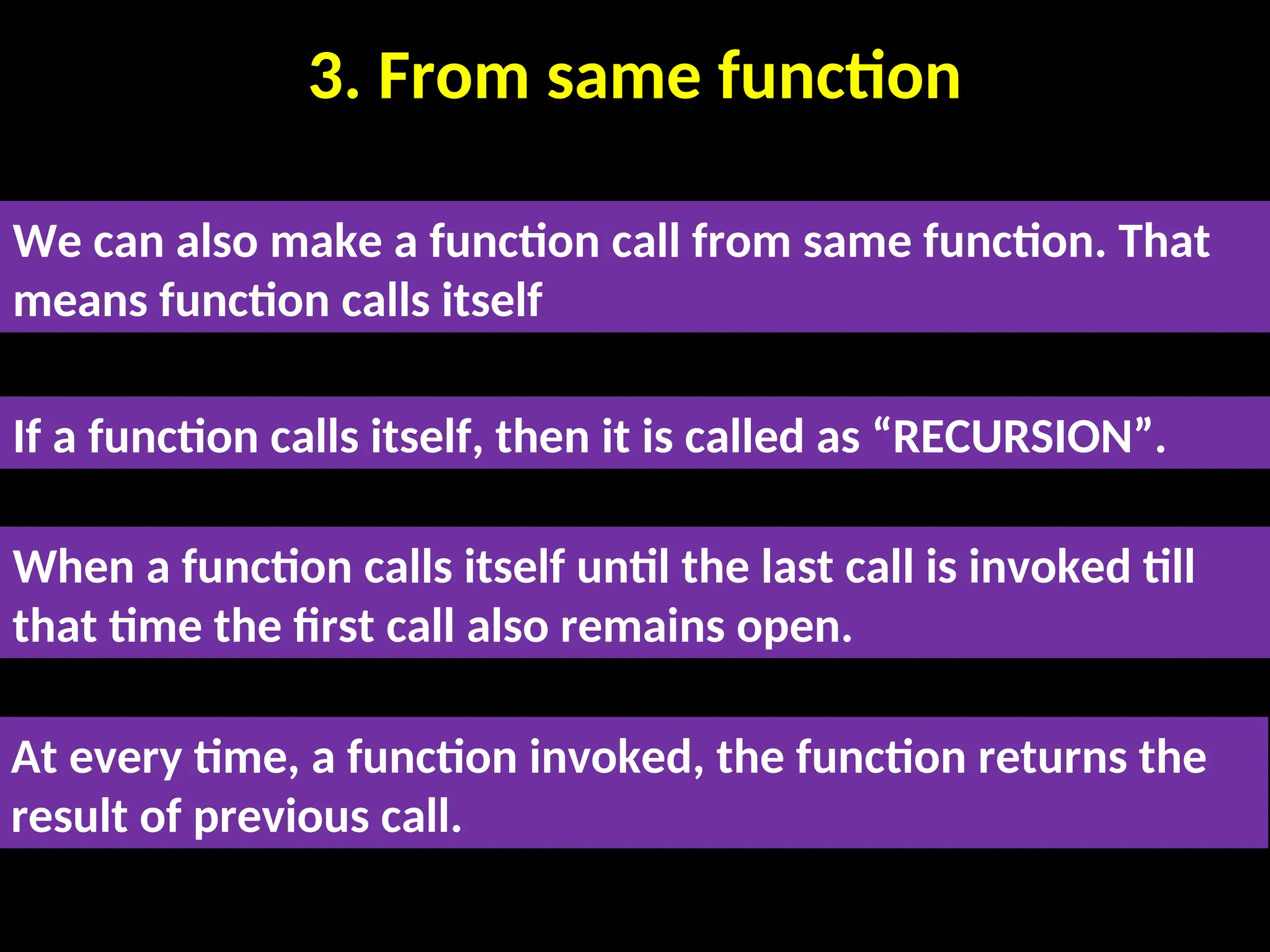 3. From same function

We can also make a function call from same function. That means function calls itself

If a function calls itself, then it is called as “RECURSION”.

When a function calls itself until the last call is invoked till that time the first call also remains open.

At every time, a function invoked, the function returns the result of previous call.